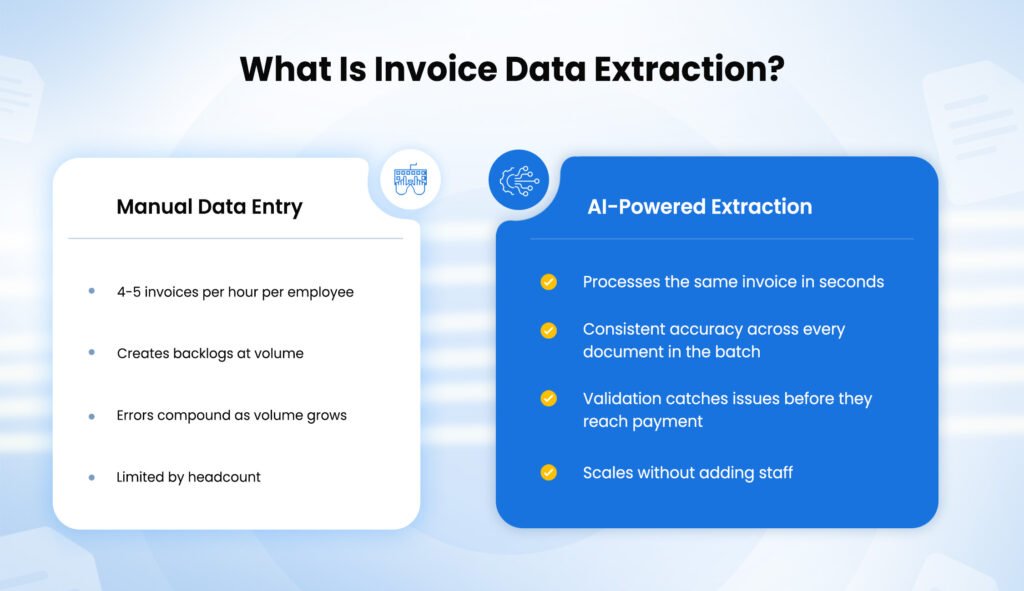 What Is Invoice Data Extraction?

Manual Data Entry

- 4-5 invoices per hour per employee
- Creates backlogs at volume
- Errors compound as volume grows
- Limited by headcount

AI-Powered Extraction

- Processes the same invoice in seconds
- Consistent accuracy across every document in the batch
- Validation catches issues before they reach payment
- Scales without adding staff